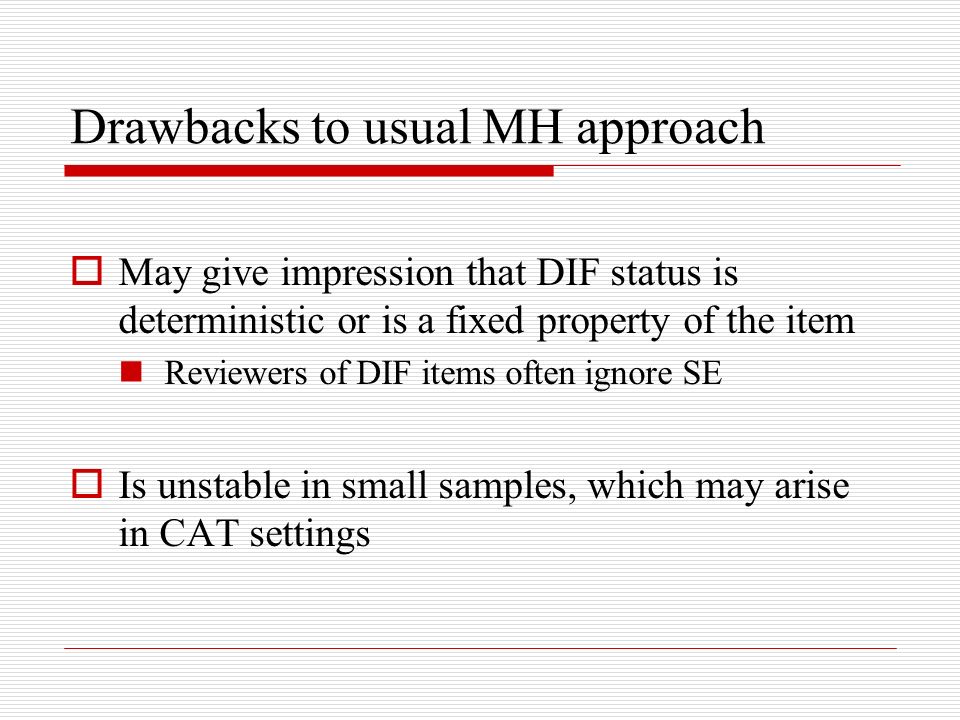 Drawbacks to usual MH approach

May give impression that DIF status is deterministic or is a fixed property of the item

Reviewers of DIF items often ignore SE

Is unstable in small samples, which may arise in CAT settings